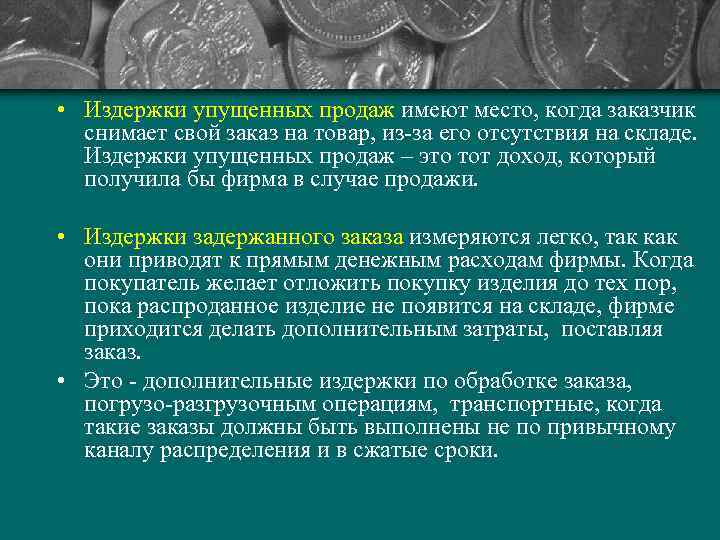 • Издержки упущенных продаж имеют место, когда заказчик снимает свой заказ на товар, из-за его отсутствия на складе. Издержки упущенных продаж – это тот доход, который получила бы фирма в случае продажи.

• Издержки задержанного заказа измеряются легко, так как они приводят к прямым денежным расходам фирмы. Когда покупатель желает отложить покупку изделия до тех пор, пока распроданное изделие не появится на складе, фирме приходится делать дополнительным затраты, поставляя заказ.

• Это - дополнительные издержки по обработке заказа, погрузо-разгрузочным операциям, транспортные, когда такие заказы должны быть выполнены не по привычному каналу распределения и в сжатые сроки.